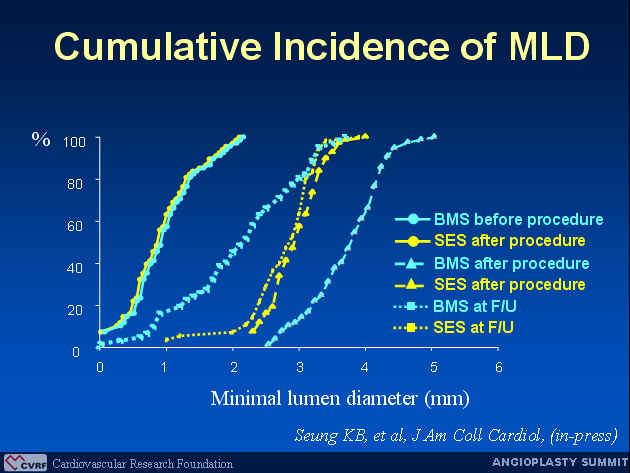 Cumulative Incidence of MLD

%

100
80
60
40
20
0

0 1 2 3 4 5 6

BMS before procedure
SES after procedure
BMS after procedure
SES after procedure
BMS at F/U
SES at F/U

Minimal lumen diameter (mm)

Seung KB, et al, J Am Coll Cardiol, (in-press)

CVRF Cardiovascular Research Foundation

ANGIOPLASTY SUMMIT